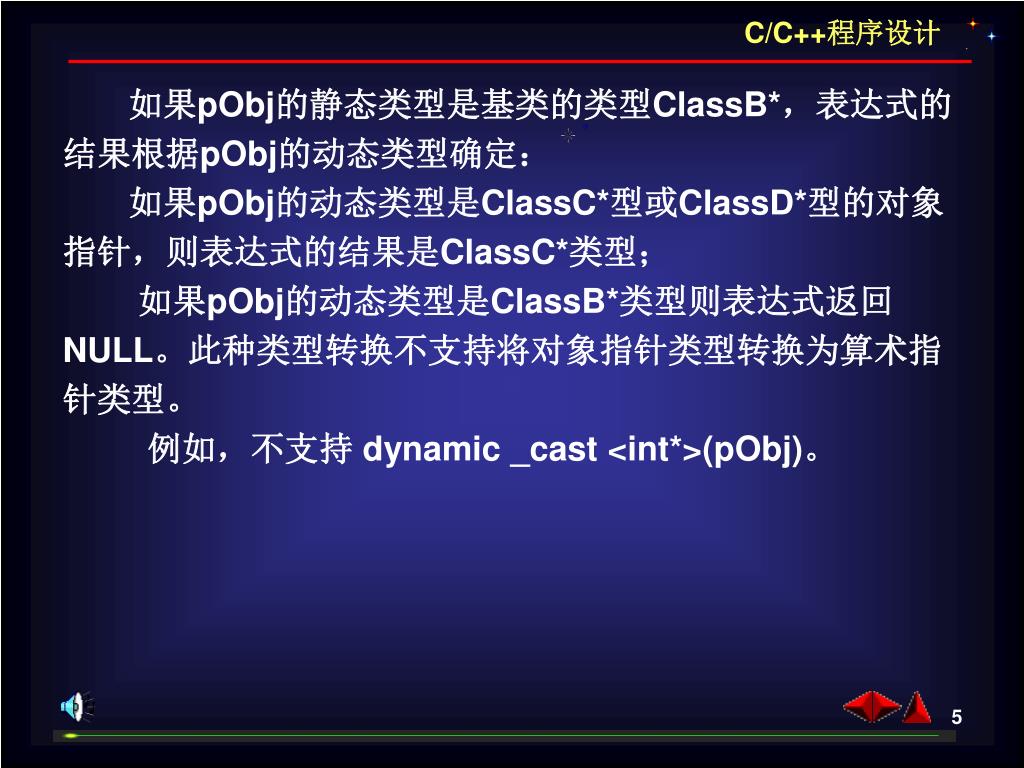 C/C++程序设计

如果pObj的静态类型是基类的类型ClassB*，表达式的结果根据pObj的动态类型确定：

如果pObj的动态类型是ClassC*型或ClassD*型的对象指针，则表达式的结果是ClassC*类型；

如果pObj的动态类型是ClassB*类型则表达式返回NULL。此种类型转换不支持将对象指针类型转换为算术指针类型。

例如，不支持 dynamic _cast <int*>(pObj)。

5